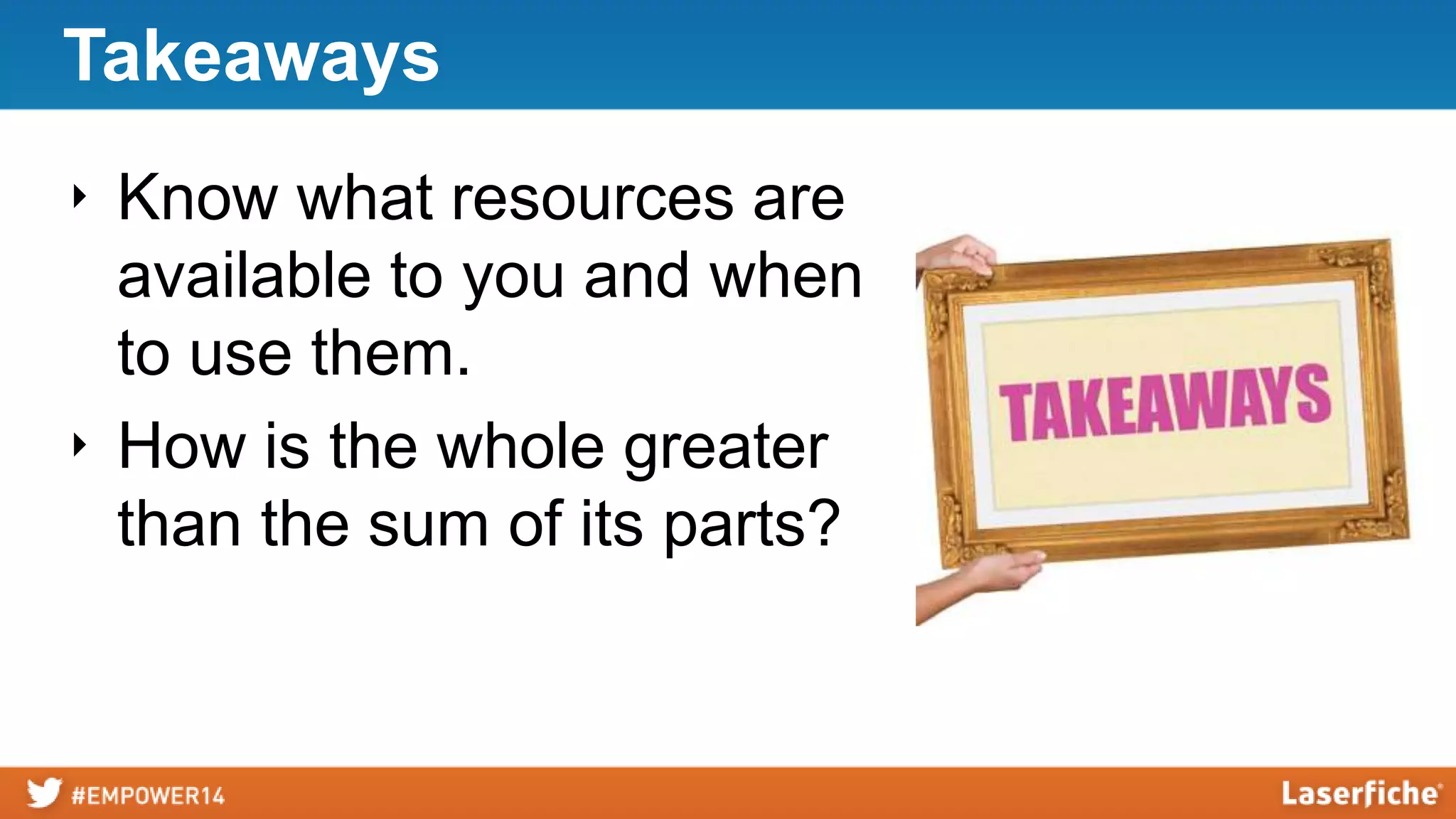 Takeaways

‣ Know what resources are available to you and when to use them.

‣ How is the whole greater than the sum of its parts?

TAKEAWAYS

#EMPOWER14

Laserfiche